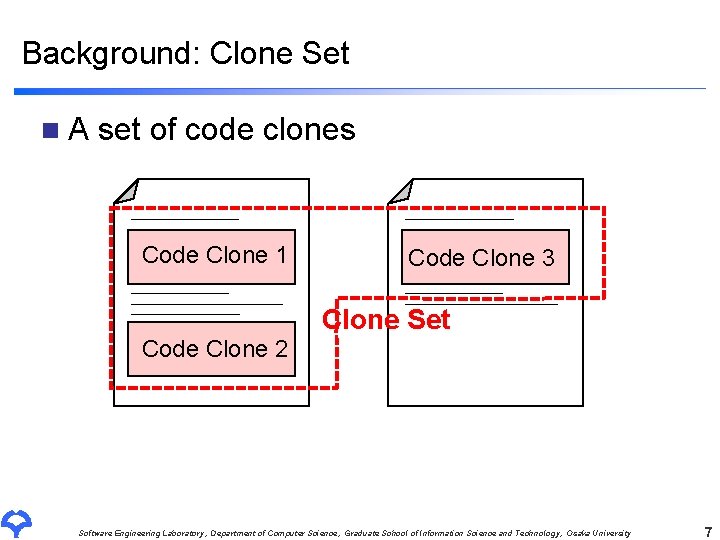 Background: Clone Set

A set of code clones

Code Clone 1

Code Clone 2

Code Clone 3

Clone Set

Software Engineering Laboratory, Department of Computer Science, Graduate School of Information Science and Technology, Osaka University

7